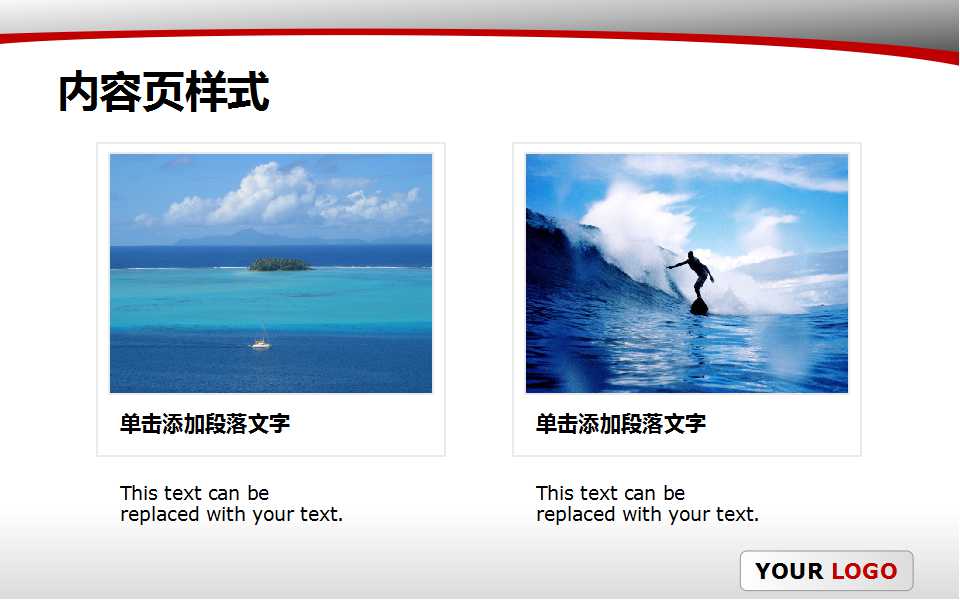 内容页样式

单击添加段落文字

This text can be replaced with your text.

单击添加段落文字

This text can be replaced with your text.

YOUR LOGO